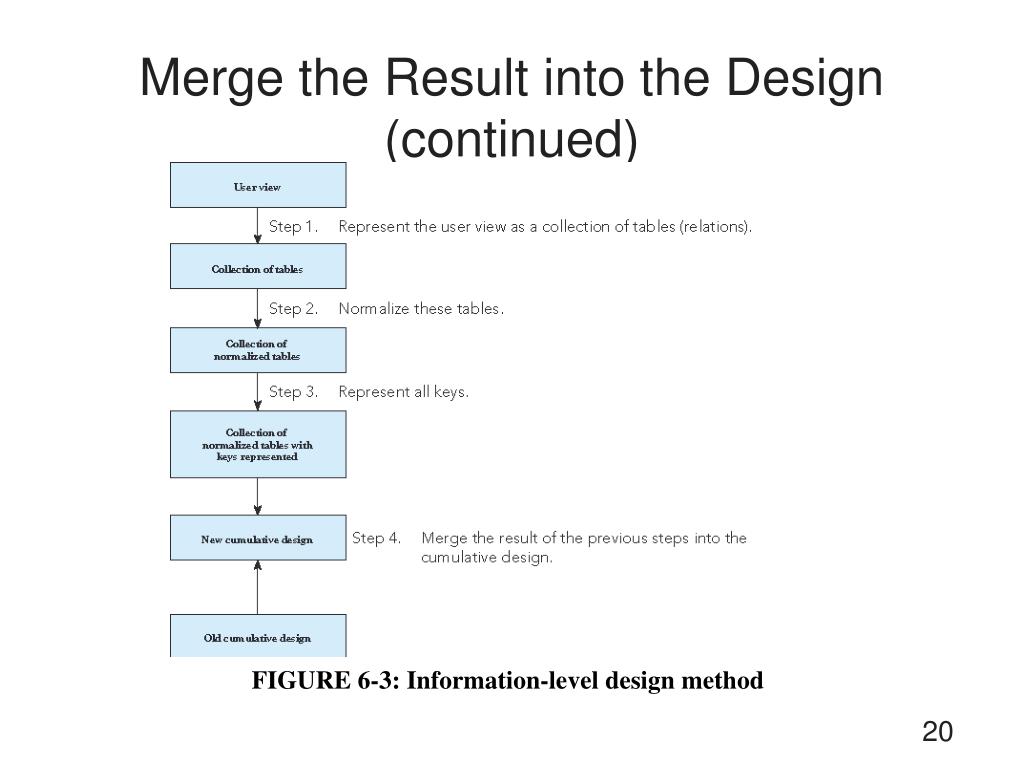 Merge the Result into the Design (continued)

User view

Step 1. Represent the user view as a collection of tables (relations).

Collection of tables

Step 2. Normalize these tables.

Collection of normalized tables

Step 3. Represent all keys.

Collection of normalized tables with keys represented

New cumulative design

Step 4. Merge the result of the previous steps into the cumulative design.

Old cumulative design

FIGURE 6-3: Information-level design method

20